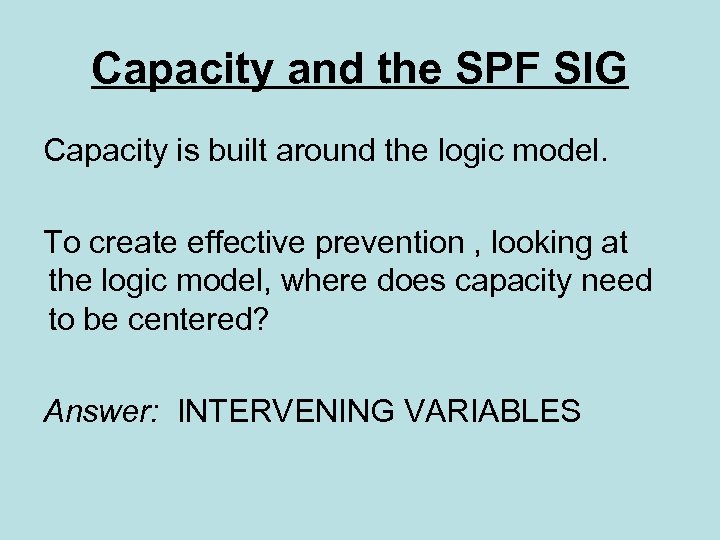 Capacity and the SPF SIG

Capacity is built around the logic model.

To create effective prevention , looking at the logic model, where does capacity need to be centered?

Answer: INTERVENING VARIABLES